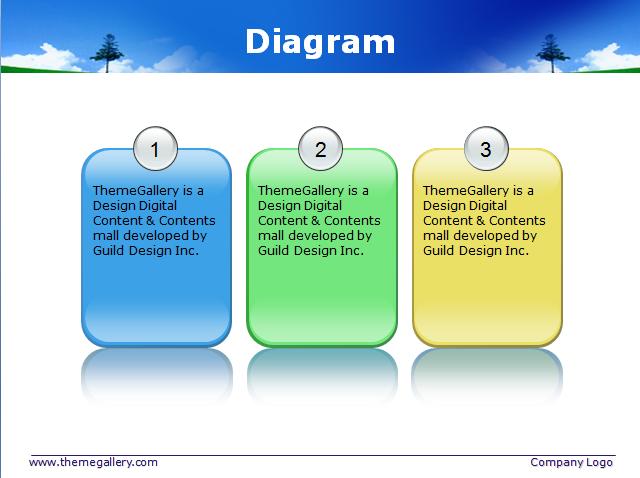 Diagram

1

ThemeGallery is a Design Digital Content & Contents mall developed by Guild Design Inc.

2

ThemeGallery is a Design Digital Content & Contents mall developed by Guild Design Inc.

3

ThemeGallery is a Design Digital Content & Contents mall developed by Guild Design Inc.

www.themegallery.com

Company Logo